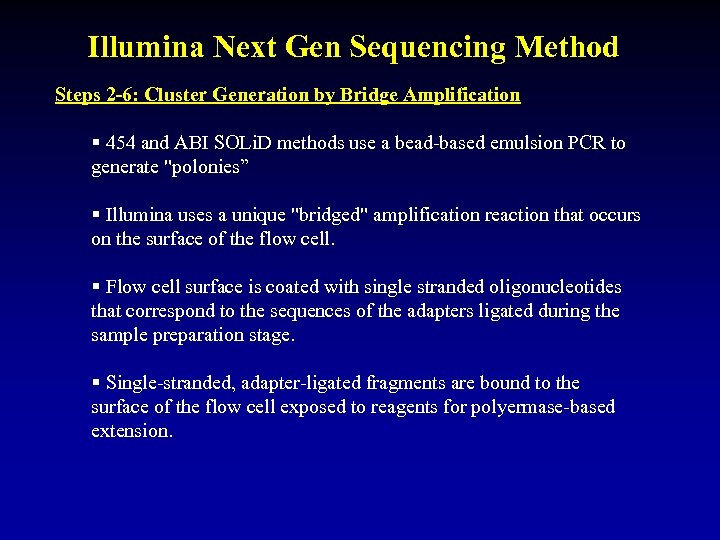 Illumina Next Gen Sequencing Method

Steps 2-6: Cluster Generation by Bridge Amplification

▪ 454 and ABI SOLiD methods use a bead-based emulsion PCR to generate "polonies”

▪ Illumina uses a unique "bridged" amplification reaction that occurs on the surface of the flow cell.

▪ Flow cell surface is coated with single stranded oligonucleotides that correspond to the sequences of the adapters ligated during the sample preparation stage.

▪ Single-stranded, adapter-ligated fragments are bound to the surface of the flow cell exposed to reagents for polyermase-based extension.